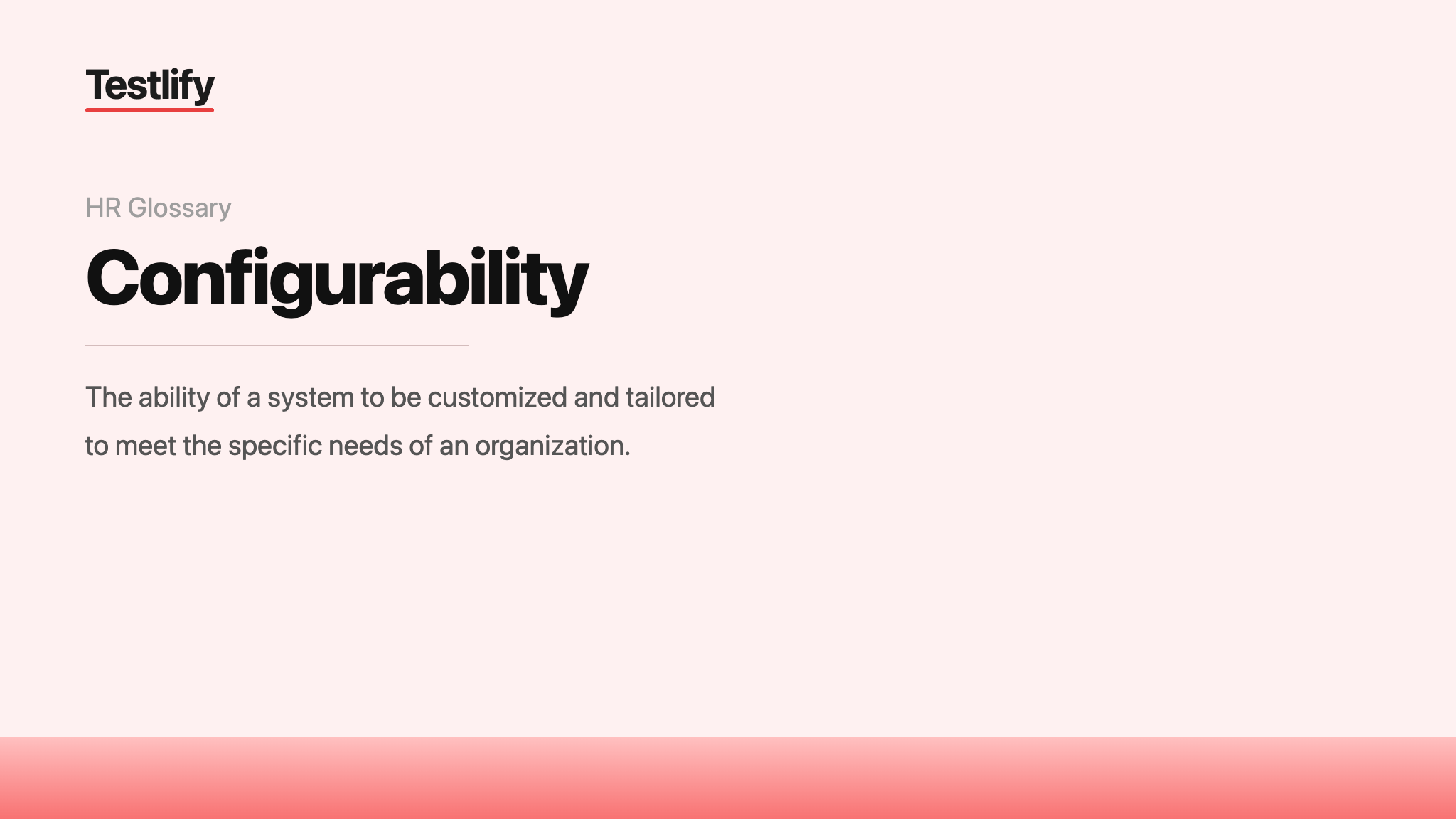 Testlify

HR Glossary

Configurability

The ability of a system to be customized and tailored to meet the specific needs of an organization.